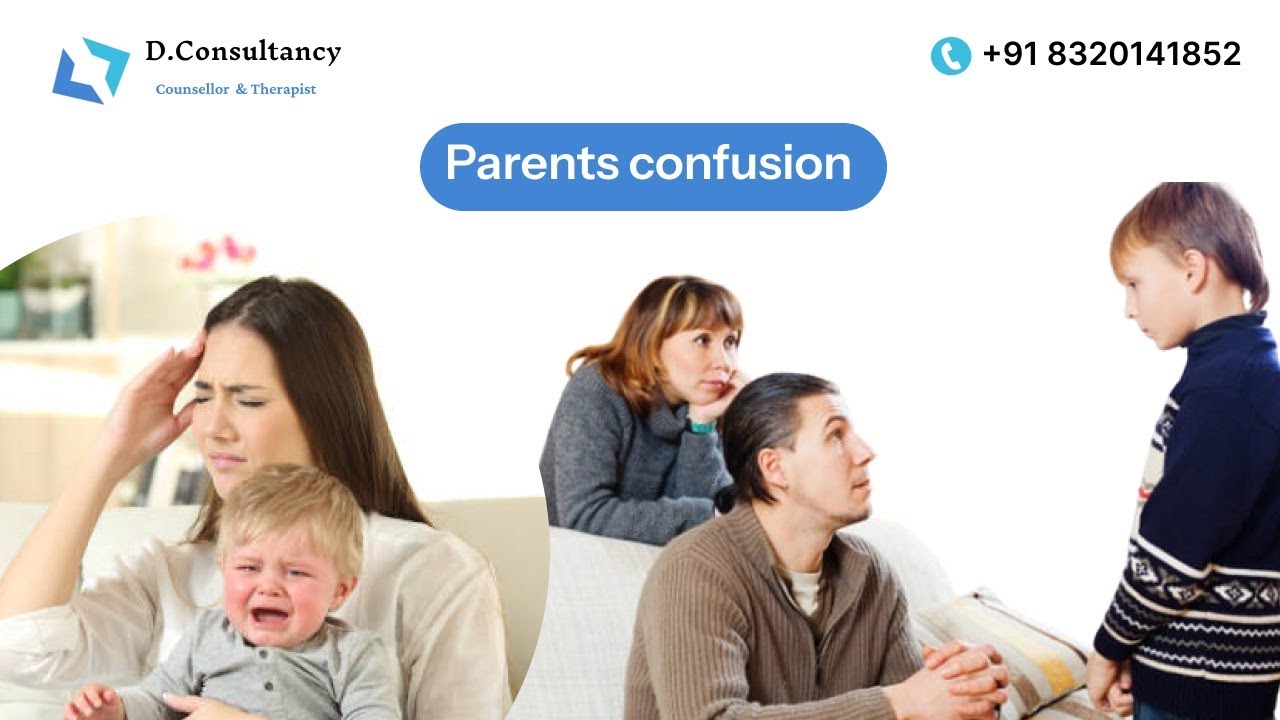 D.Consultancy
Counsellor & Therapist

+91 8320141852

Parents confusion